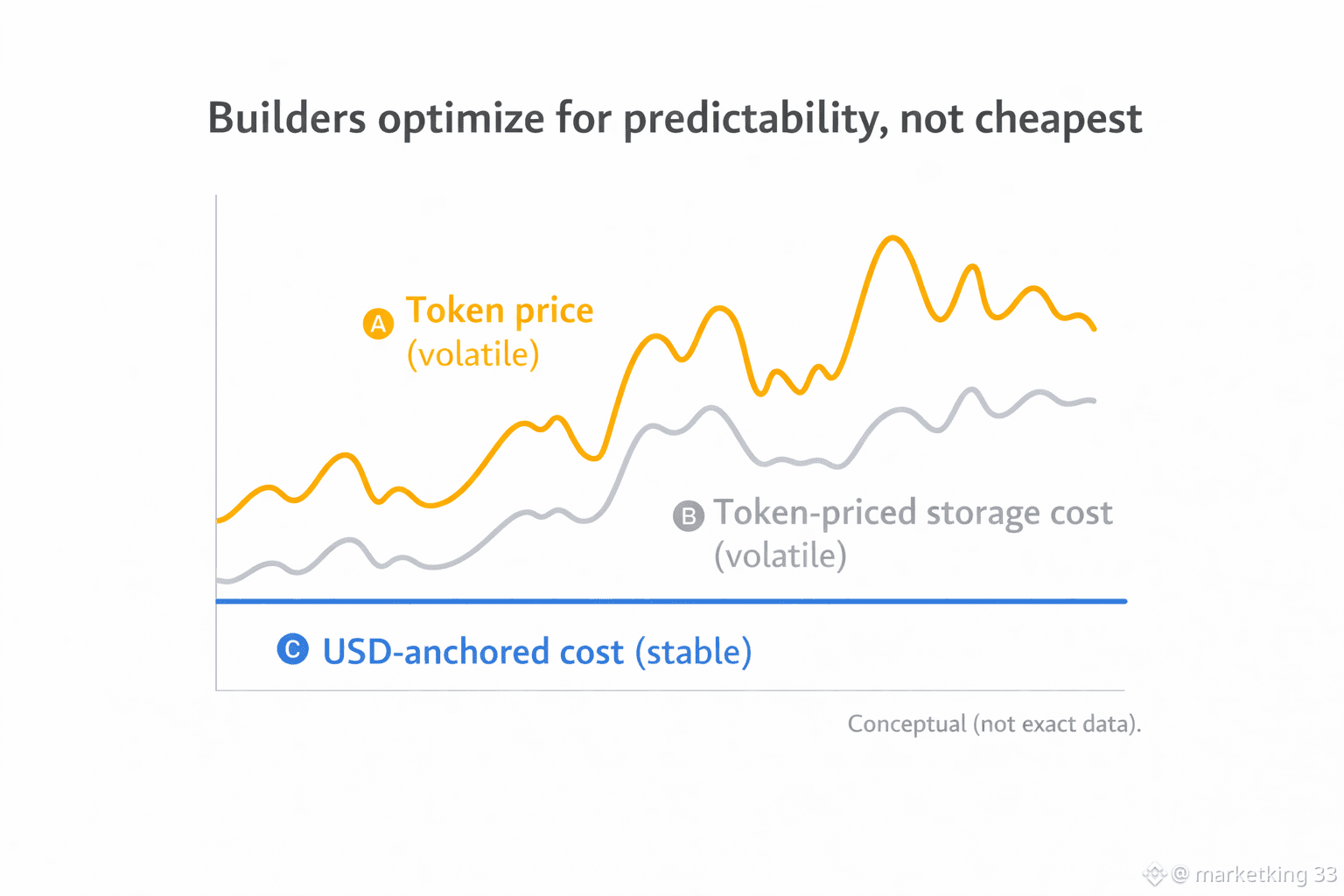 Builders optimize for predictability, not cheapest

A Token price (volatile)

B Token-priced storage cost (volatile)

C USD-anchored cost (stable)

Conceptual (not exact data).

@ marketking 33